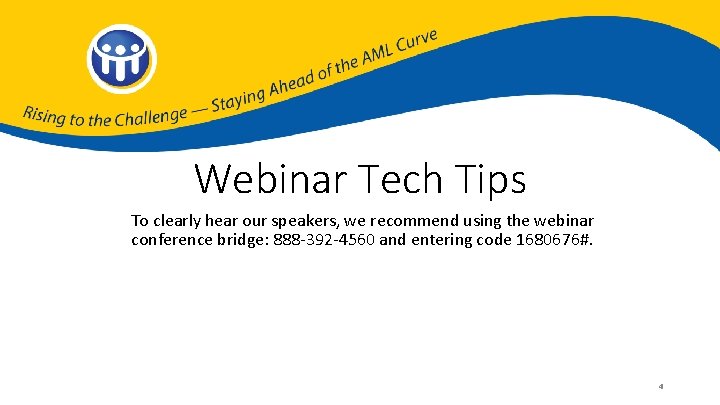 Rising to the Challenge — Staying Ahead of the AML Curve

Webinar Tech Tips

To clearly hear our speakers, we recommend using the webinar conference bridge: 888-392-4560 and entering code 1680676#.

4